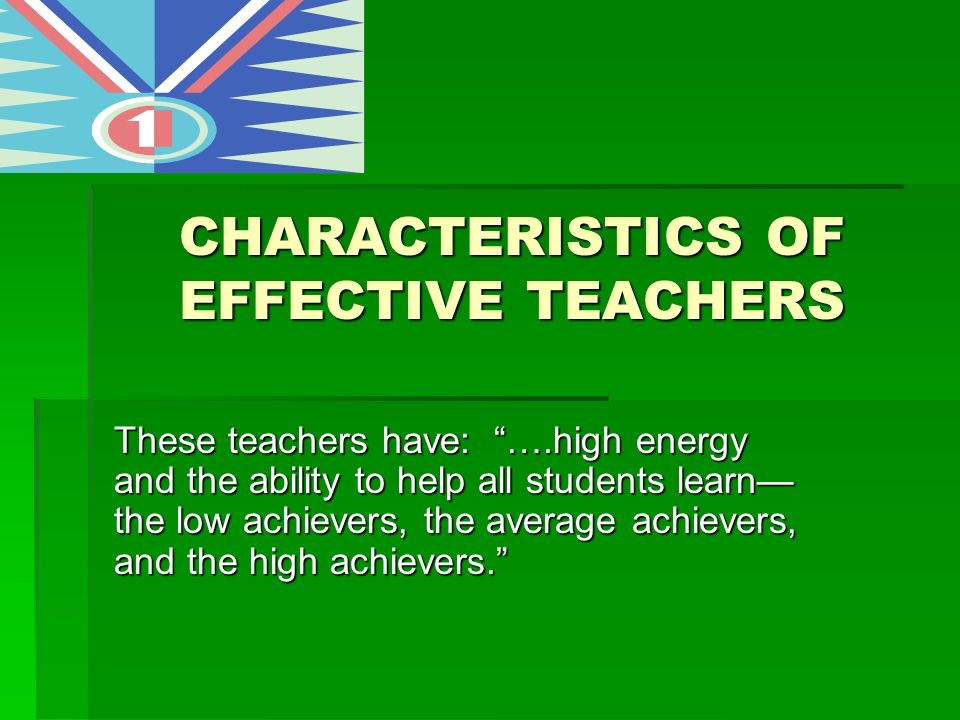 1

CHARACTERISTICS OF EFFECTIVE TEACHERS

These teachers have: “….high energy and the ability to help all students learn—the low achievers, the average achievers, and the high achievers.”